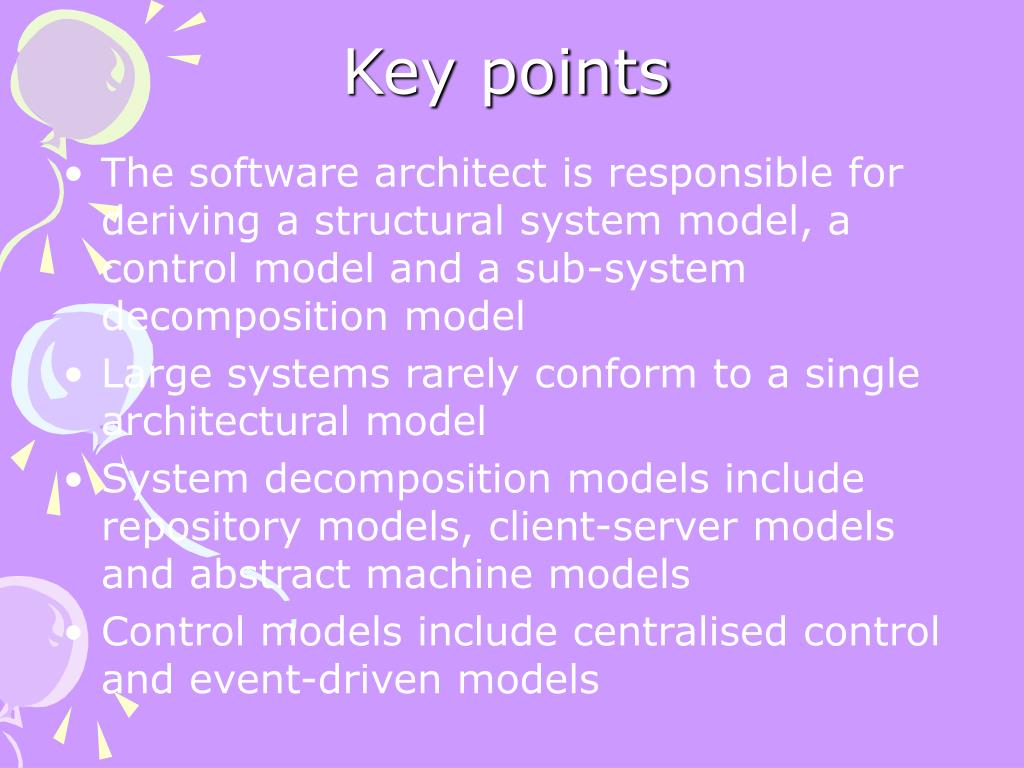 Key points

• The software architect is responsible for deriving a structural system model, a control model and a sub-system decomposition model

• Large systems rarely conform to a single architectural model

• System decomposition models include repository models, client-server models and abstract machine models

• Control models include centralised control and event-driven models